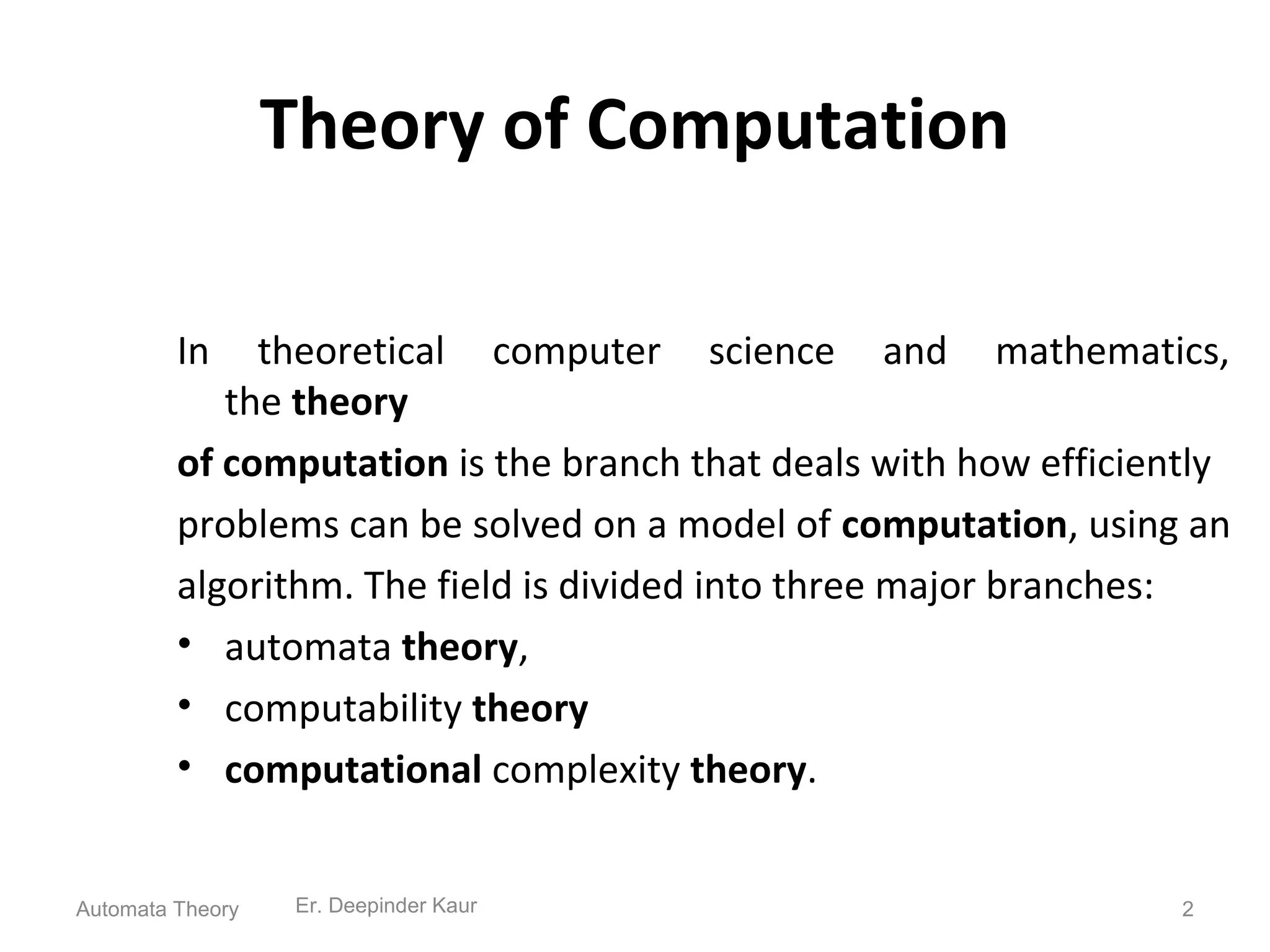 Theory of Computation

In theoretical computer science and mathematics, the theory of computation is the branch that deals with how efficiently problems can be solved on a model of computation, using an algorithm. The field is divided into three major branches:

• automata theory,
• computability theory
• computational complexity theory.

Automata Theory Er. Deepinder Kaur 2